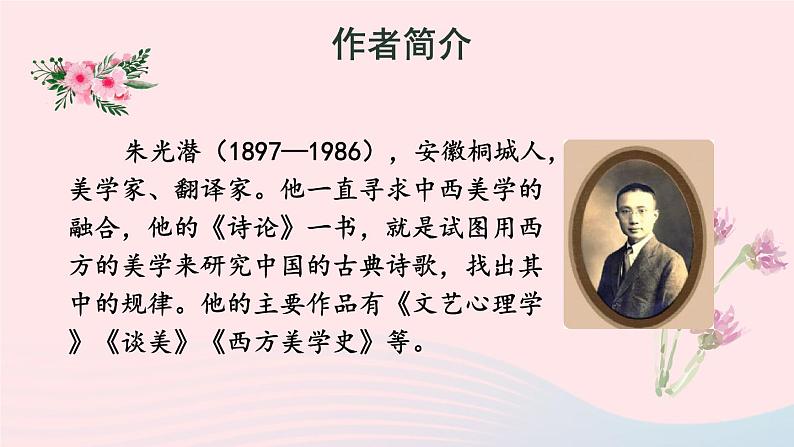 作者简介

朱光潜（1897—1986），安徽桐城人，美学家、翻译家。他一直寻求中西美学的融合，他的《诗论》一书，就是试图用西方的美学来研究中国的古典诗歌，找出其中的规律。他的主要作品有《文艺心理学》《谈美》《西方美学史》等。